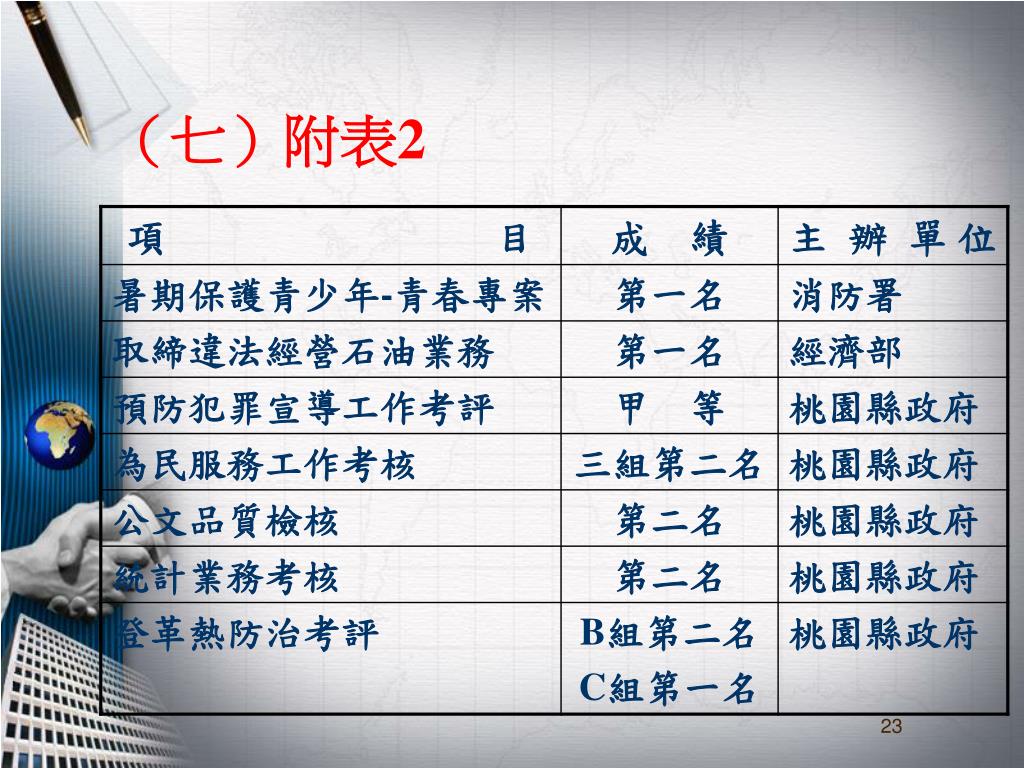 （七）附表2

| 項　　　　　　　　目 | 成　績 | 主 辦 單 位 |
|---|---|---|
| 暑期保護青少年-青春專案 | 第一名 | 消防署 |
| 取締違法經營石油業務 | 第一名 | 經濟部 |
| 預防犯罪宣導工作考評 | 甲　等 | 桃園縣政府 |
| 為民服務工作考核 | 三組第二名 | 桃園縣政府 |
| 公文品質檢核 | 第二名 | 桃園縣政府 |
| 統計業務考核 | 第二名 | 桃園縣政府 |
| 登革熱防治考評 | B組第二名 C組第一名 | 桃園縣政府 |

23